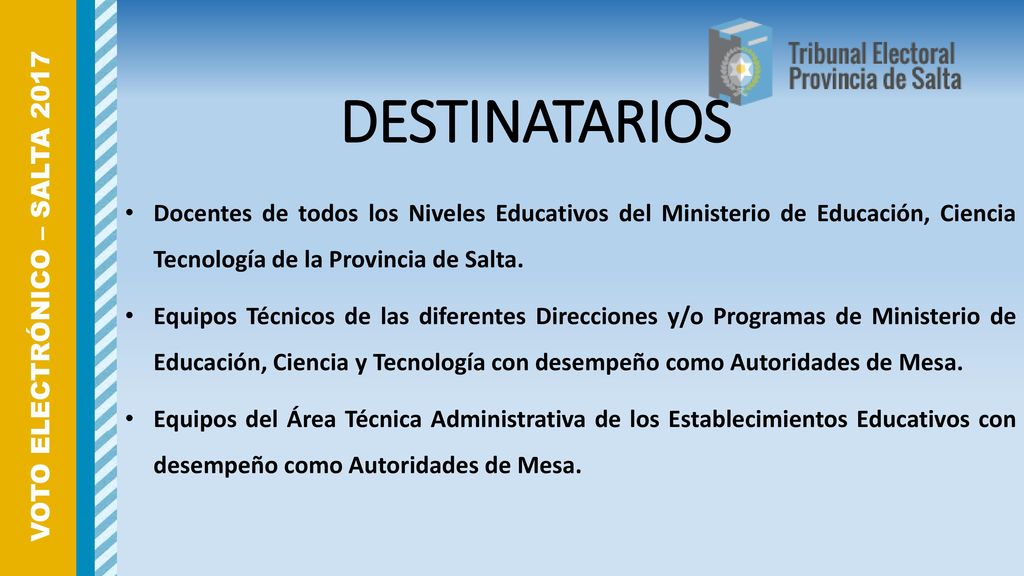 VOTO ELECTRÓNICO – SALTA 2017

Tribunal Electoral
Provincia de Salta

DESTINATARIOS

• Docentes de todos los Niveles Educativos del Ministerio de Educación, Ciencia Tecnología de la Provincia de Salta.

• Equipos Técnicos de las diferentes Direcciones y/o Programas de Ministerio de Educación, Ciencia y Tecnología con desempeño como Autoridades de Mesa.

• Equipos del Área Técnica Administrativa de los Establecimientos Educativos con desempeño como Autoridades de Mesa.